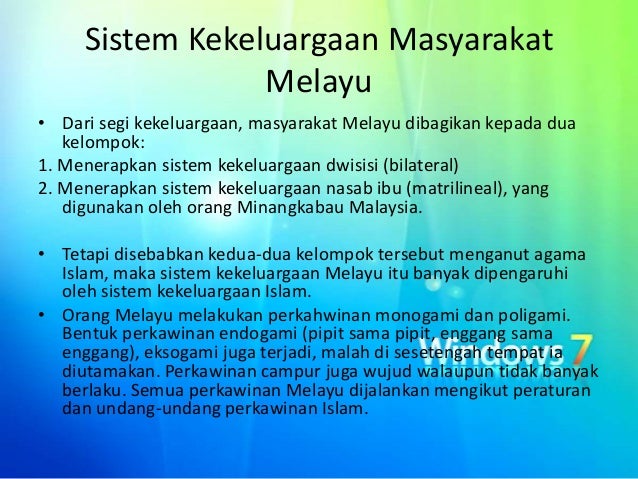 Sistem Kekeluargaan Masyarakat Melayu

• Dari segi kekeluargaan, masyarakat Melayu dibagikan kepada dua kelompok:

1. Menerapkan sistem kekeluargaan dwisisi (bilateral)

2. Menerapkan sistem kekeluargaan nasab ibu (matrilineal), yang digunakan oleh orang Minangkabau Malaysia.

• Tetapi disebabkan kedua-dua kelompok tersebut menganut agama Islam, maka sistem kekeluargaan Melayu itu banyak dipengaruhi oleh sistem kekeluargaan Islam.

• Orang Melayu melakukan perkahwinan monogami dan poligami. Bentuk perkawinan endogami (pipit sama pipit, enggang sama enggang), eksogami juga terjadi, malah di sesetengah tempat ia diutamakan. Perkawinan campur juga wujud walaupun tidak banyak berlaku. Semua perkawinan Melayu dijalankan mengikut peraturan dan undang-undang perkawinan Islam.

Windows 7